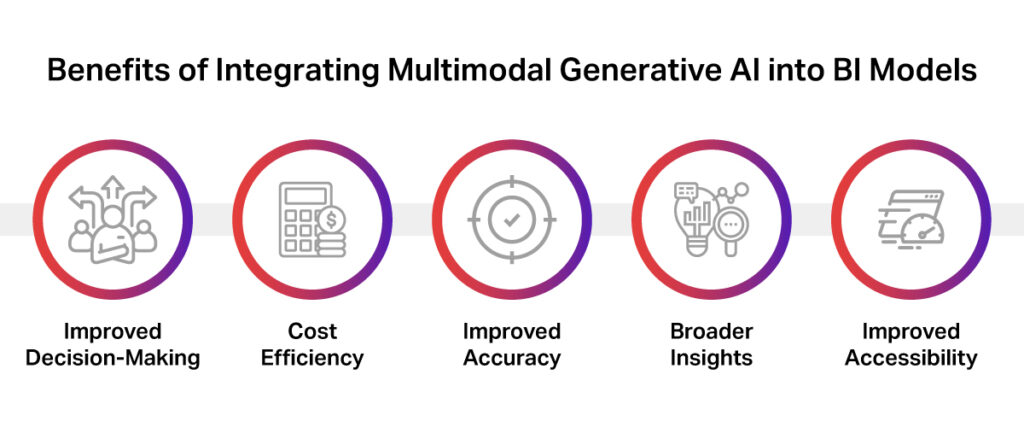 Benefits of Integrating Multimodal Generative AI into BI Models

Improved Decision-Making

Cost Efficiency

Improved Accuracy

Broader Insights

Improved Accessibility